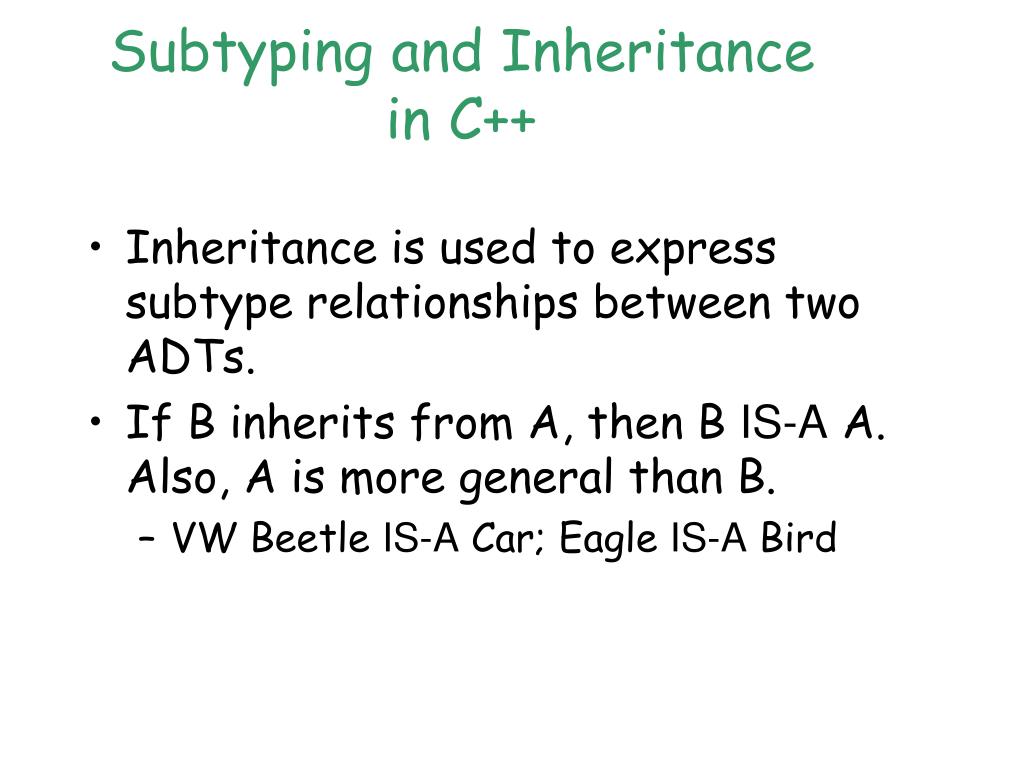 Subtyping and Inheritance in C++

• Inheritance is used to express subtype relationships between two ADTs.
• If B inherits from A, then B IS-A A. Also, A is more general than B.
– VW Beetle IS-A Car; Eagle IS-A Bird